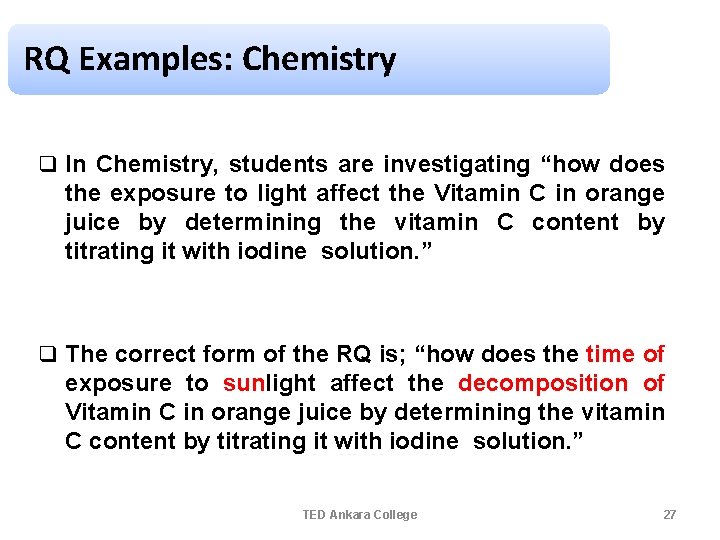 RQ Examples: Chemistry

❑ In Chemistry, students are investigating “how does the exposure to light affect the Vitamin C in orange juice by determining the vitamin C content by titrating it with iodine solution.”

❑ The correct form of the RQ is; “how does the time of exposure to sunlight affect the decomposition of Vitamin C in orange juice by determining the vitamin C content by titrating it with iodine solution.”

TED Ankara College

27